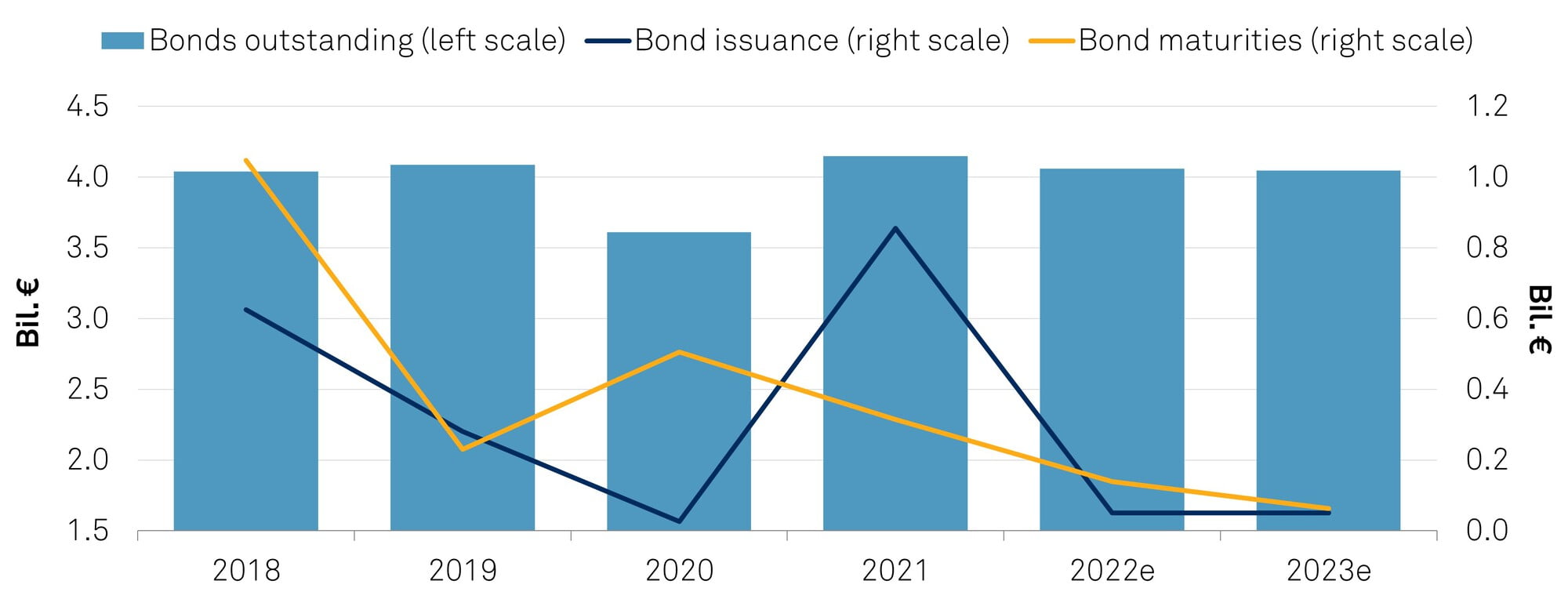 Bonds outstanding (left scale) Bond issuance (right scale) Bond maturities (right scale)

Bil. €

4.5
4.0
3.5
3.0
2.5
2.0
1.5

1.2
1.0
0.8
0.6
0.4
0.2
0.0

Bil. €

2018 2019 2020 2021 2022e 2023e